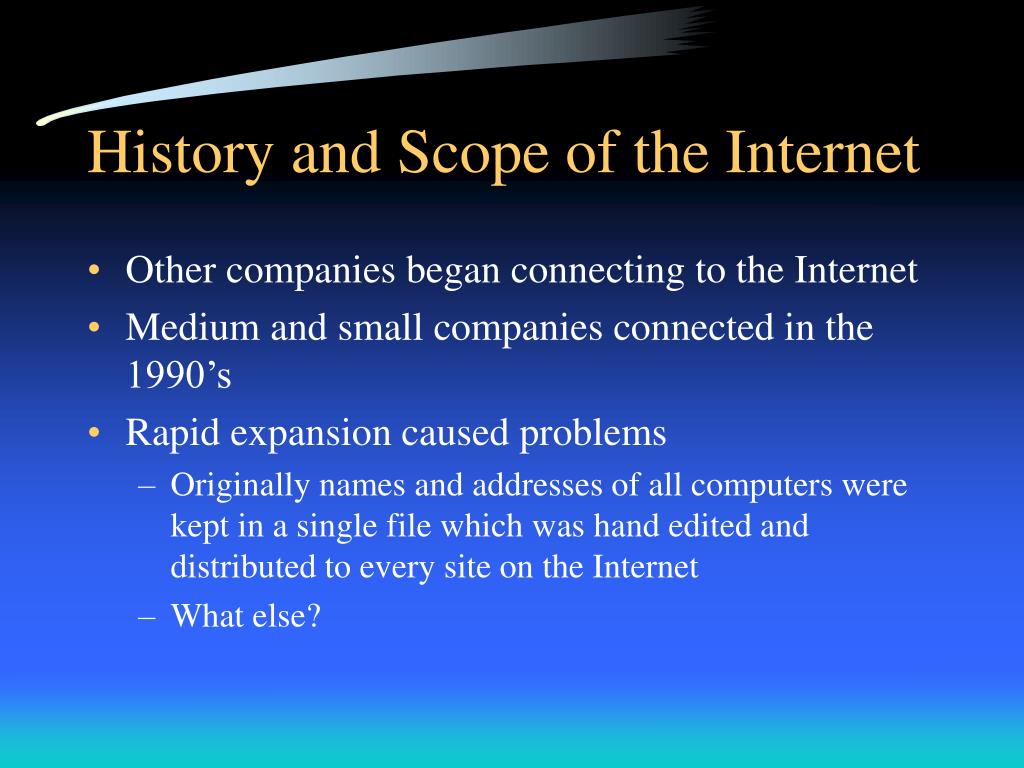 History and Scope of the Internet

• Other companies began connecting to the Internet
• Medium and small companies connected in the 1990’s
• Rapid expansion caused problems
– Originally names and addresses of all computers were kept in a single file which was hand edited and distributed to every site on the Internet
– What else?